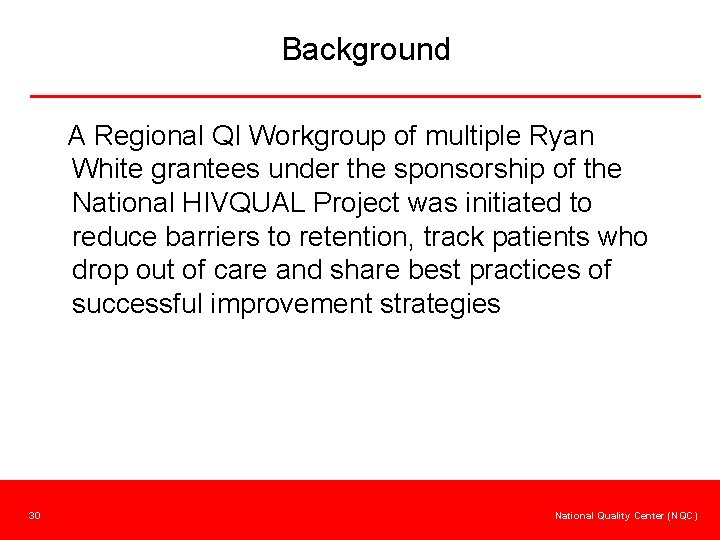 Background

A Regional QI Workgroup of multiple Ryan White grantees under the sponsorship of the National HIVQUAL Project was initiated to reduce barriers to retention, track patients who drop out of care and share best practices of successful improvement strategies

30

National Quality Center (NQC)